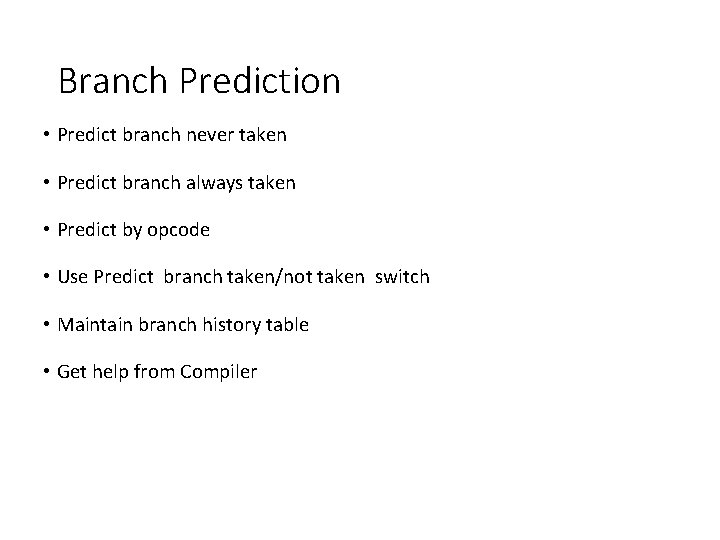 Branch Prediction

• Predict branch never taken

• Predict branch always taken

• Predict by opcode

• Use Predict branch taken/not taken switch

• Maintain branch history table

• Get help from Compiler